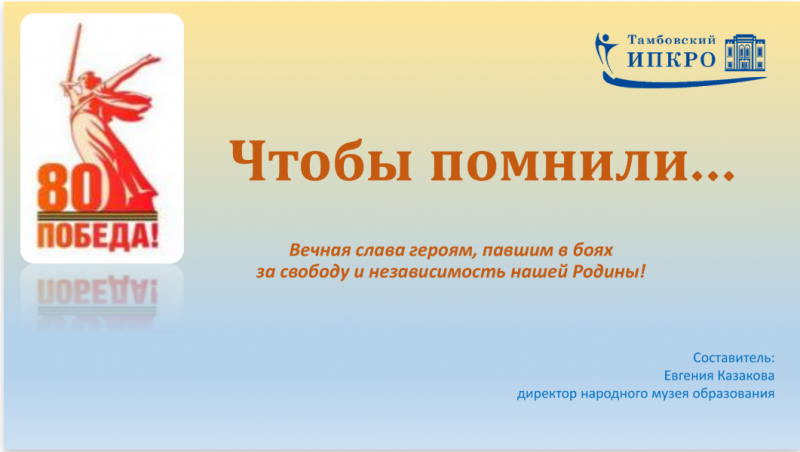 80
ПОБЕДА!

Тамбовский
ИПКРО

Чтобы помнили…

Вечная слава героям, павшим в боях за свободу и независимость нашей Родины!

Составитель:
Евгения Казакова
директор народного музея образования